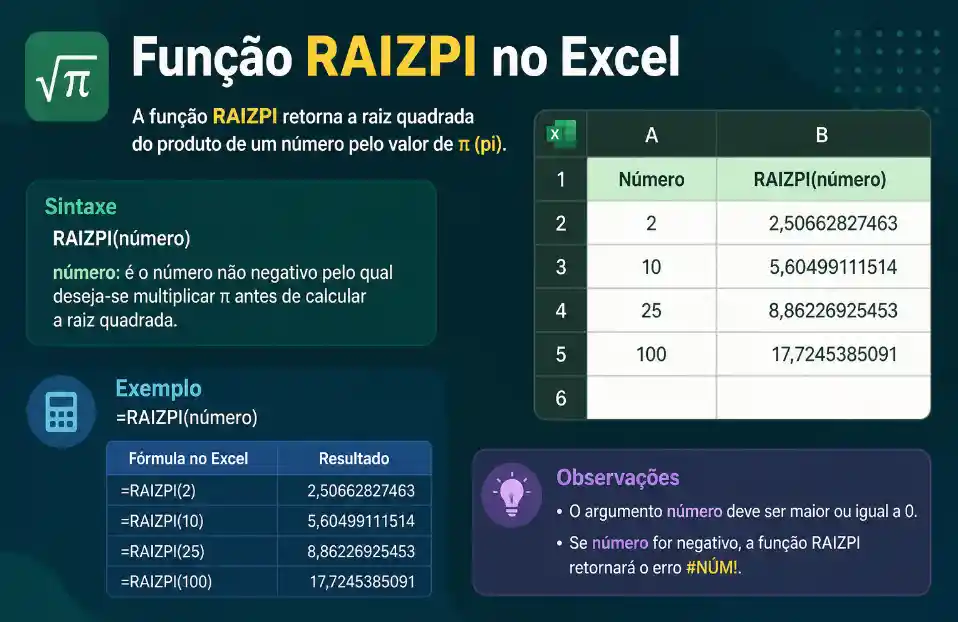 $\sqrt{\pi}$

Função RAIZPI no Excel

A função RAIZPI retorna a raiz quadrada do produto de um número pelo valor de π (pi).

Sintaxe

RAIZPI(número)

número: é o número não negativo pelo qual deseja-se multiplicar π antes de calcular a raiz quadrada.

Exemplo

=RAIZPI(número)

| Fórmula no Excel | Resultado |
|---|---|
| =RAIZPI(2) | 2,50662827463 |
| =RAIZPI(10) | 5,60499111514 |
| =RAIZPI(25) | 8,86226925453 |
| =RAIZPI(100) | 17,7245385091 |

| X | A | B |
|---|---|---|
| 1 | Número | RAIZPI(número) |
| 2 | 2 | 2,50662827463 |
| 3 | 10 | 5,60499111514 |
| 4 | 25 | 8,86226925453 |
| 5 | 100 | 17,7245385091 |
| 6 | | |

Observações

• O argumento número deve ser maior ou igual a 0.

• Se número for negativo, a função RAIZPI retornará o erro #NÚM!.